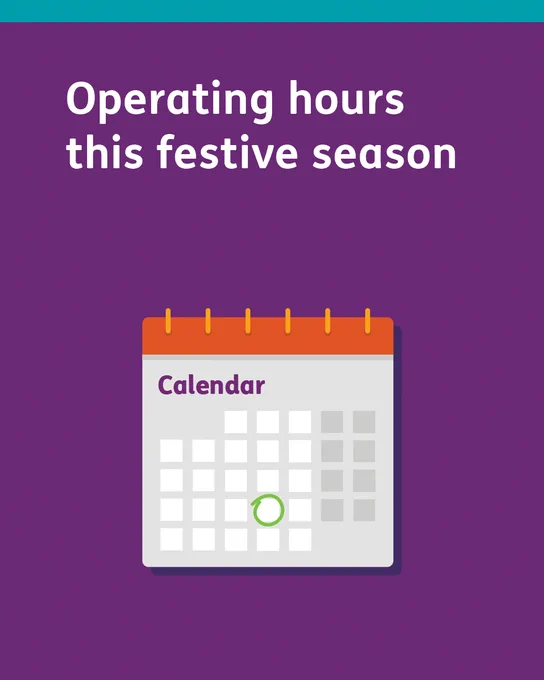 Operating hours this festive season

Calendar